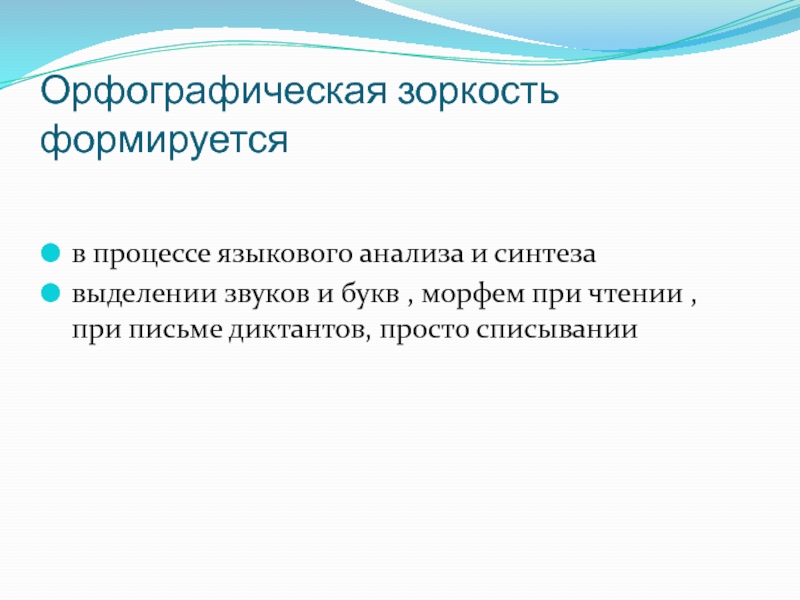 Орфографическая зоркость формируется

в процессе языкового анализа и синтеза

выделении звуков и букв , морфем при чтении , при письме диктантов, просто списывании